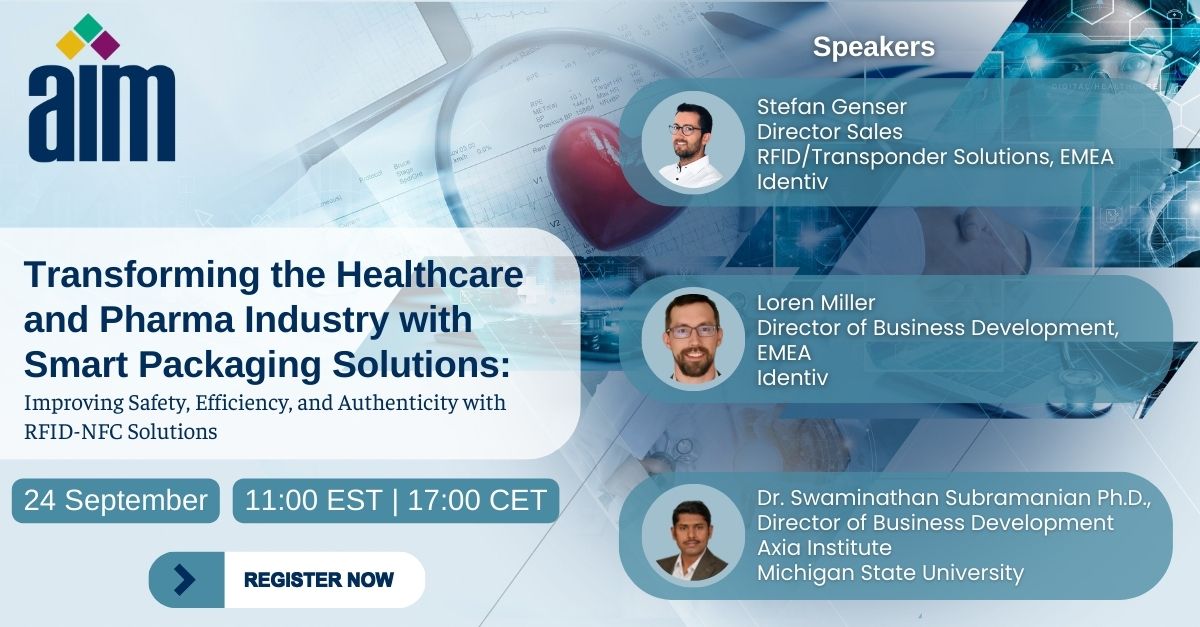 aim

Transforming the Healthcare and Pharma Industry with Smart Packaging Solutions:

Improving Safety, Efficiency, and Authenticity with RFID-NFC Solutions

24 September

11:00 EST | 17:00 CET

REGISTER NOW

Speakers

Stefan Genser
Director Sales
RFID/Transponder Solutions, EMEA
Identiv

Loren Miller
Director of Business Development, EMEA
Identiv

Dr. Swaminathan Subramanian Ph.D.,
Director of Business Development
Axia Institute
Michigan State University